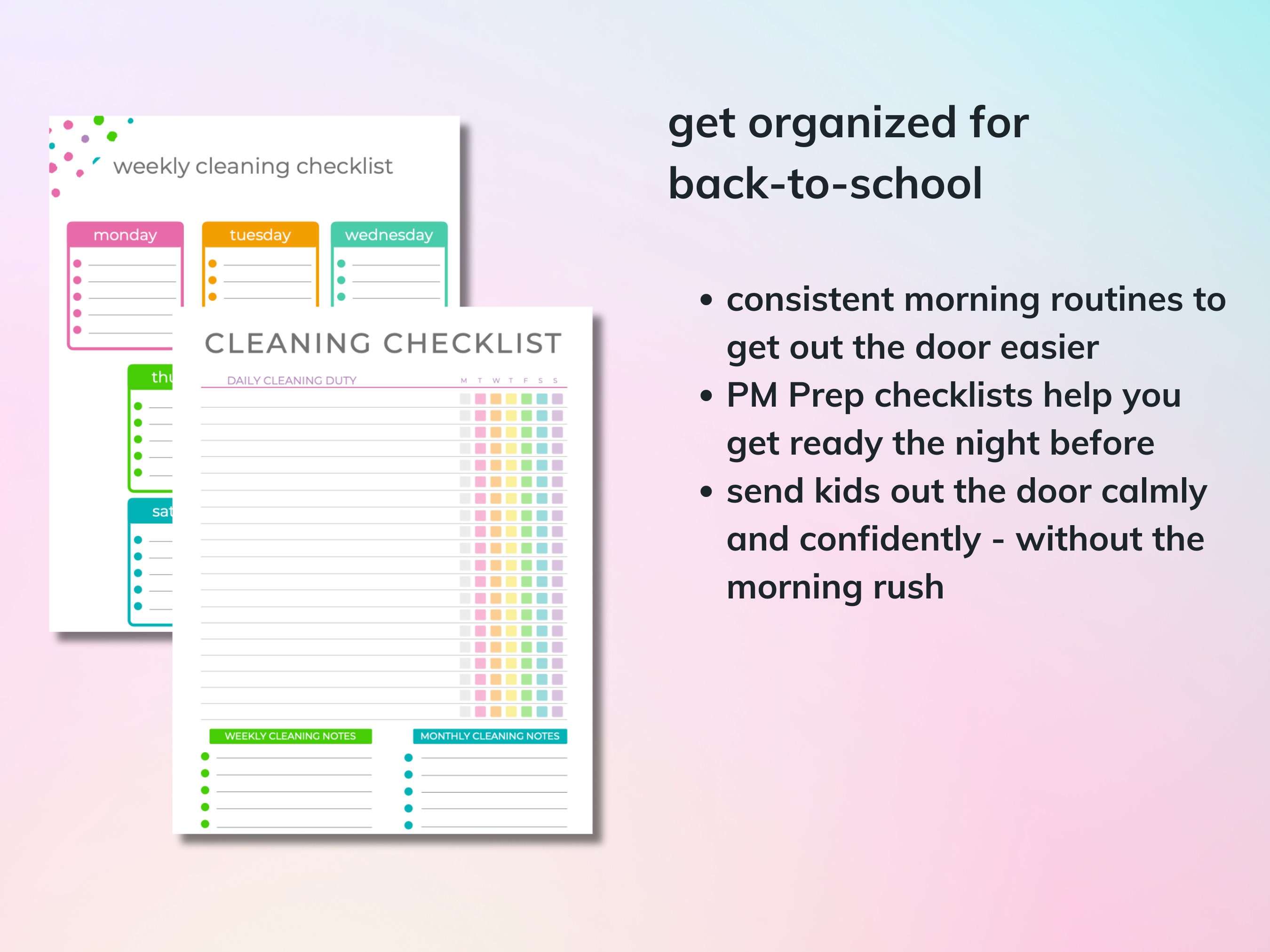 weekly cleaning checklist

monday

tuesday

wednesday

thu

sat

CLEANING CHECKLIST

DAILY CLEANING DUTY

M T W T F S S

WEEKLY CLEANING NOTES

MONTHLY CLEANING NOTES

get organized for back-to-school

• consistent morning routines to get out the door easier
• PM Prep checklists help you get ready the night before
• send kids out the door calmly and confidently - without the morning rush